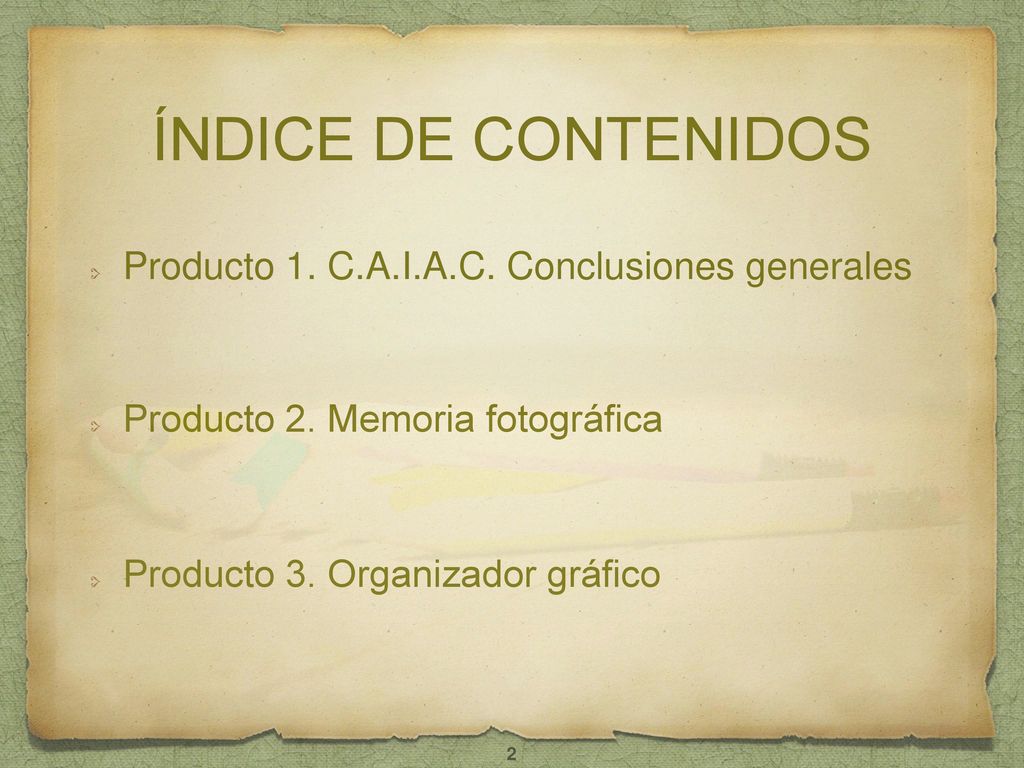 ÍNDICE DE CONTENIDOS

Producto 1. C.A.I.A.C. Conclusiones generales

Producto 2. Memoria fotográfica

Producto 3. Organizador gráfico

2